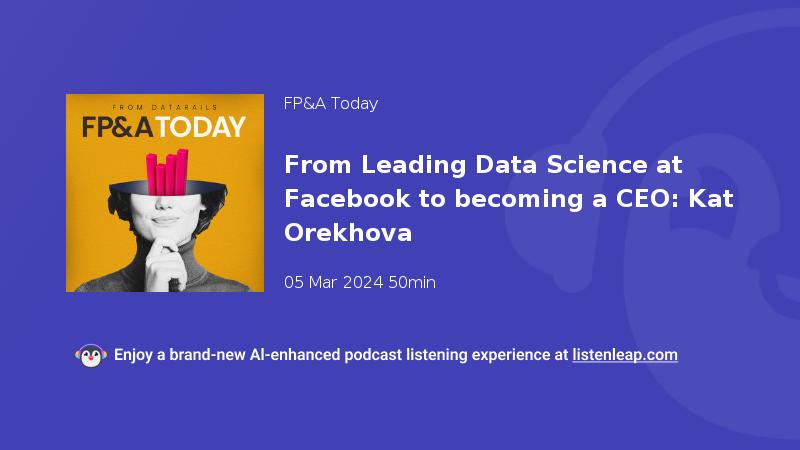 FROM DATARAILS
FP&A TODAY

FP&A Today

From Leading Data Science at Facebook to becoming a CEO: Kat Orekhova

05 Mar 2024 50min

Enjoy a brand-new AI-enhanced podcast listening experience at listenleap.com